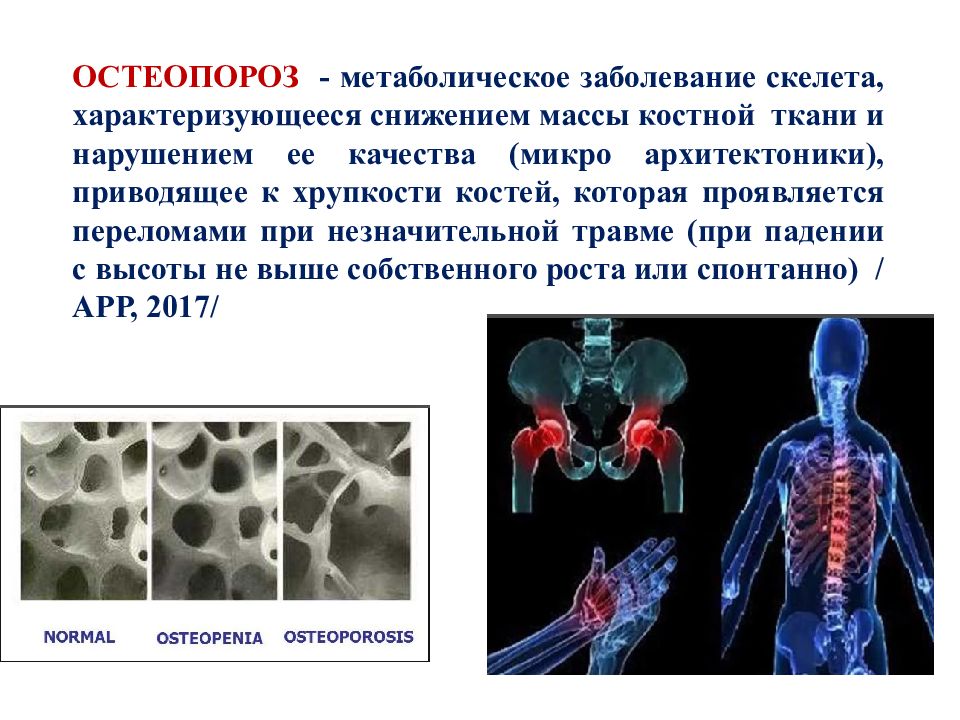 ОСТЕОПОРОЗ - метаболическое заболевание скелета, характеризующееся снижением массы костной ткани и нарушением ее качества (микро архитектоники), приводящее к хрупкости костей, которая проявляется переломами при незначительной травме (при падении с высоты не выше собственного роста или спонтанно) / АРР, 2017/

NORMAL
OSTEOPENIA
OSTEOPOROSIS